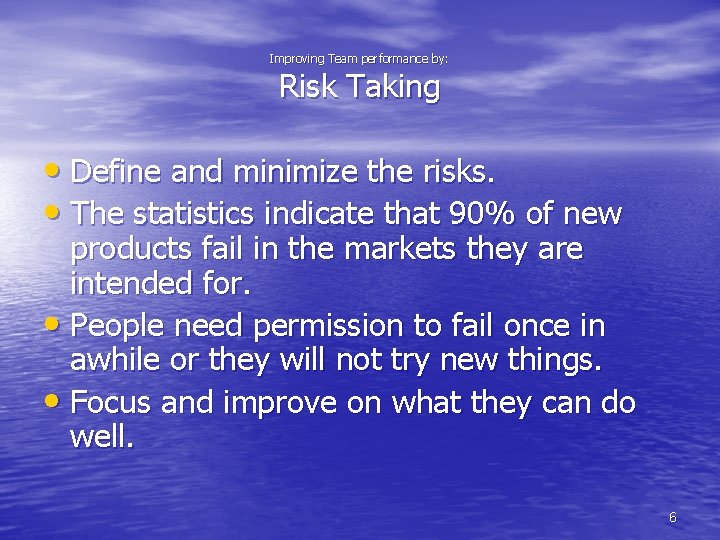 Improving Team performance by:
Risk Taking

• Define and minimize the risks.
• The statistics indicate that 90% of new products fail in the markets they are intended for.
• People need permission to fail once in awhile or they will not try new things.
• Focus and improve on what they can do well.

6